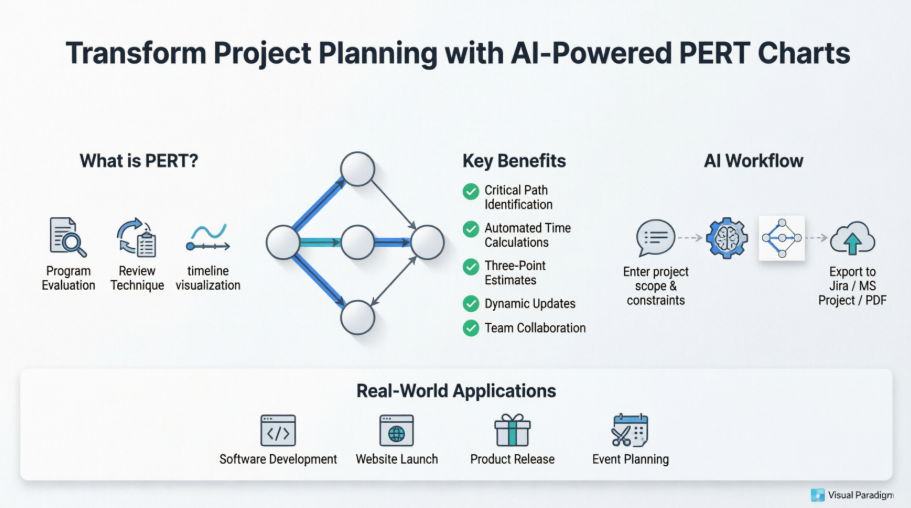 Transform Project Planning with AI-Powered PERT Charts

What is PERT?

Program Evaluation

Review Technique

timeline visualization

Key Benefits

Critical Path Identification

Automated Time Calculations

Three-Point Estimates

Dynamic Updates

Team Collaboration

AI Workflow

Enter project scope & constraints

Export to Jira / MS Project / PDF

Real-World Applications

Software Development

Website Launch

Product Release

Event Planning

Visual Paradigm